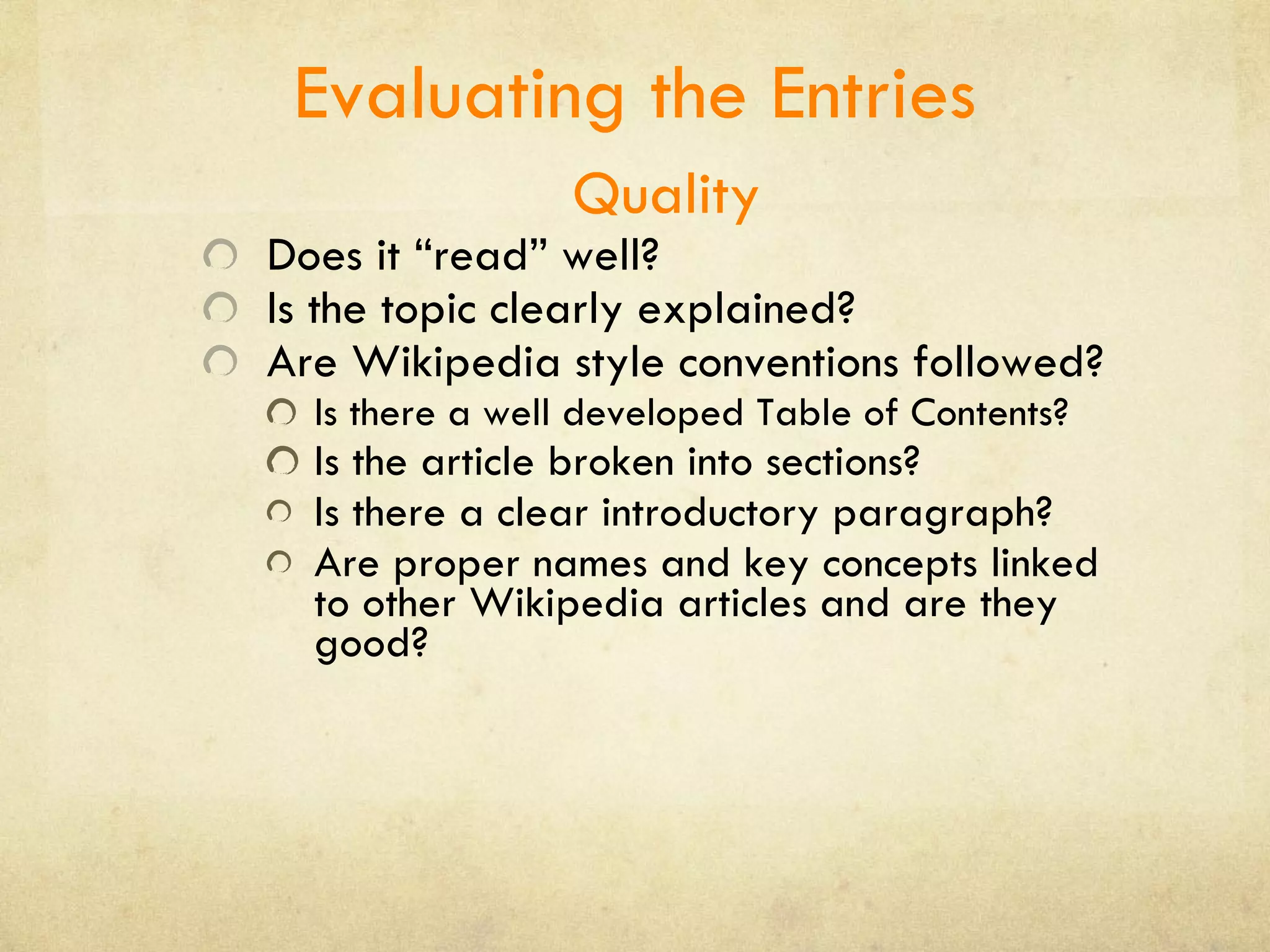 Evaluating the Entries

Quality

Does it “read” well?

Is the topic clearly explained?

Are Wikipedia style conventions followed?

Is there a well developed Table of Contents?

Is the article broken into sections?

Is there a clear introductory paragraph?

Are proper names and key concepts linked to other Wikipedia articles and are they good?